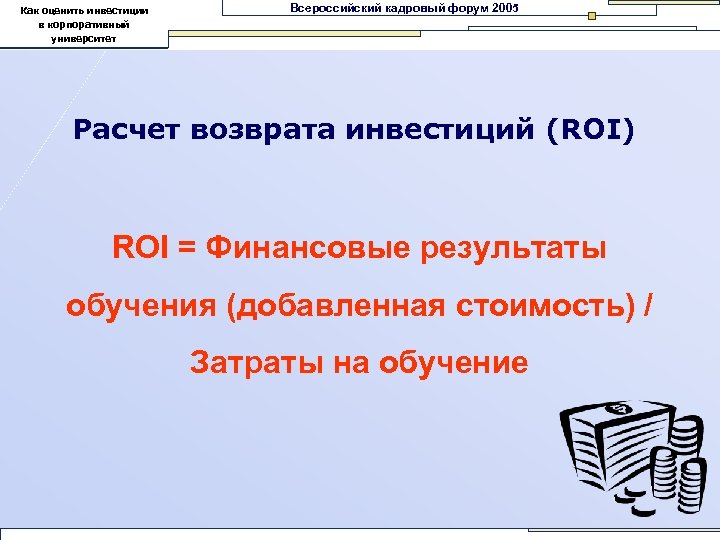 Как оценить инвестиции в корпоративный университет

Всероссийский кадровый форум 2005

Расчет возврата инвестиций (ROI)

ROI = Финансовые результаты обучения (добавленная стоимость) / Затраты на обучение